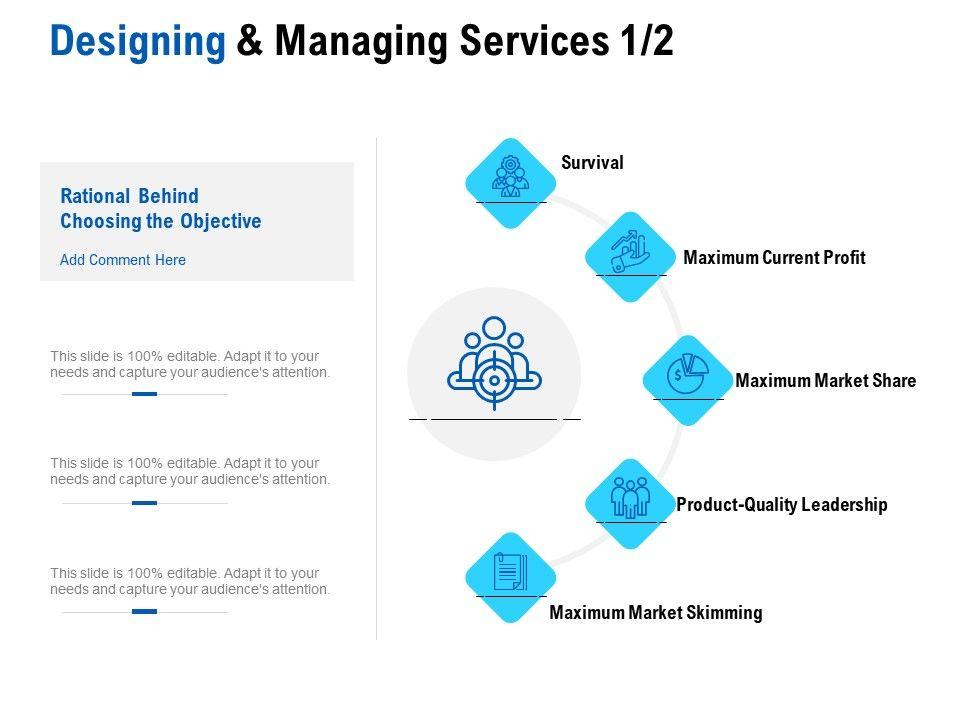 Designing & Managing Services 1/2

Rational Behind Choosing the Objective

Add Comment Here

This slide is 100% editable. Adapt it to your needs and capture your audience's attention.

This slide is 100% editable. Adapt it to your needs and capture your audience's attention.

This slide is 100% editable. Adapt it to your needs and capture your audience's attention.

Survival

Maximum Current Profit

Maximum Market Share

Product-Quality Leadership

Maximum Market Skimming